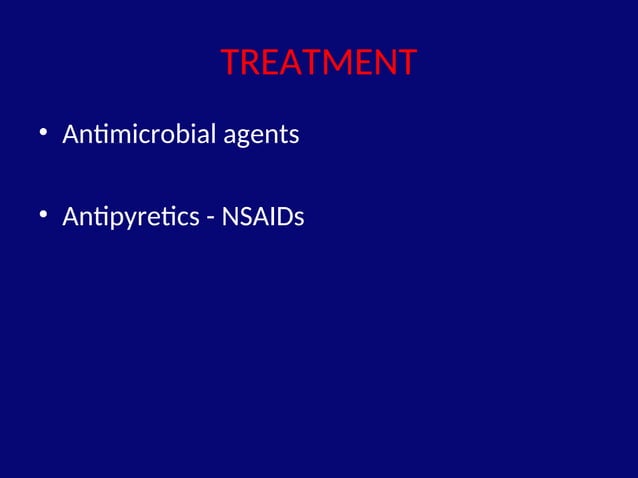 TREATMENT

• Antimicrobial agents

• Antipyretics - NSAIDs